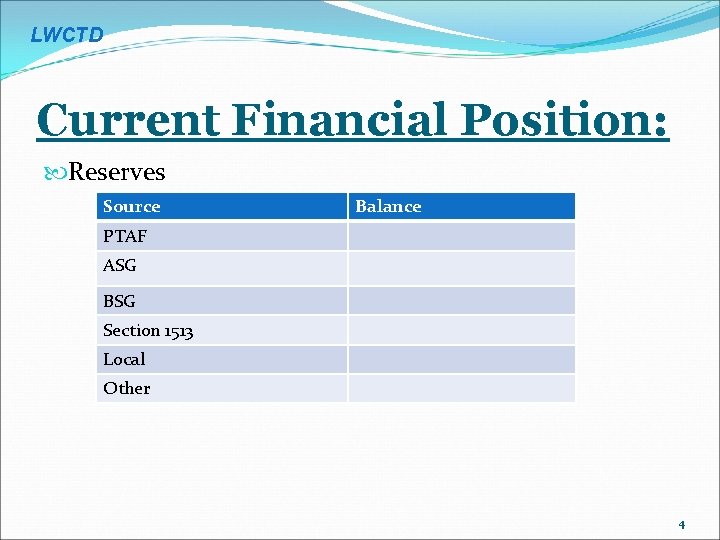 LWCTD

Current Financial Position:

Reserves

| Source | Balance |
|---|---|
| PTAF | |
| ASG | |
| BSG | |
| Section 1513 | |
| Local | |
| Other | |

4